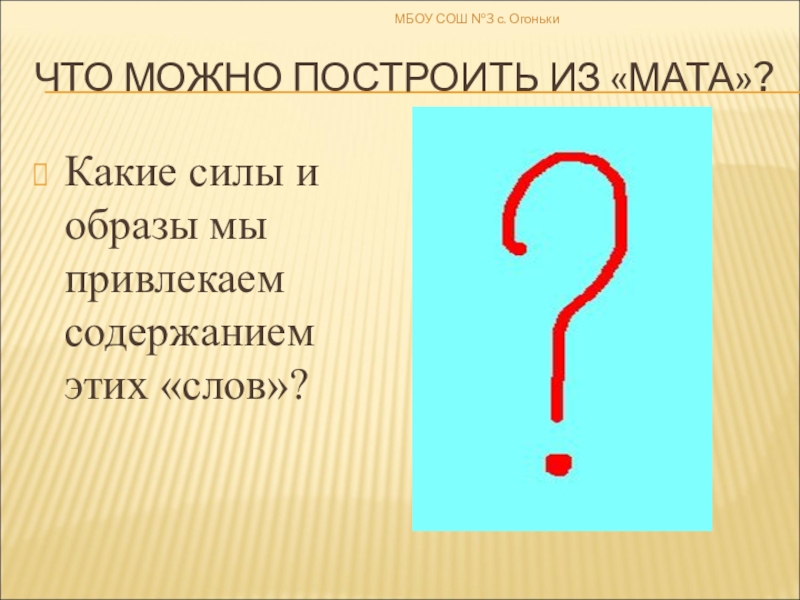 МБОУ СОШ №3 с. Огоньки

ЧТО МОЖНО ПОСТРОИТЬ ИЗ «МАТА»?

Какие силы и образы мы привлекаем содержанием этих «слов»?

?